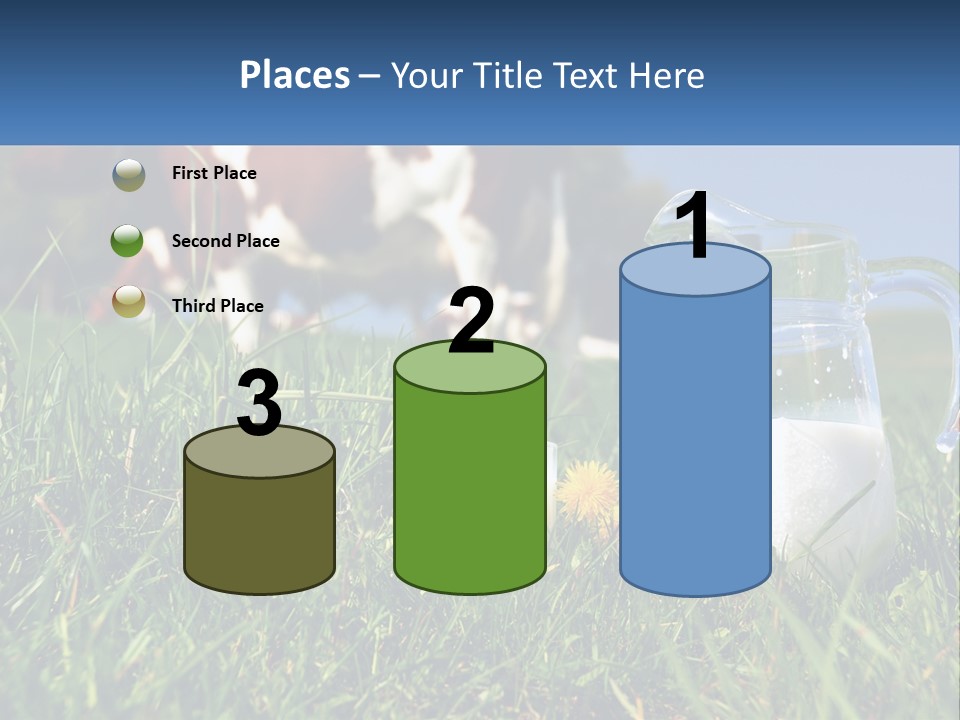 Places – Your Title Text Here

First Place

Second Place

Third Place

3

2

1